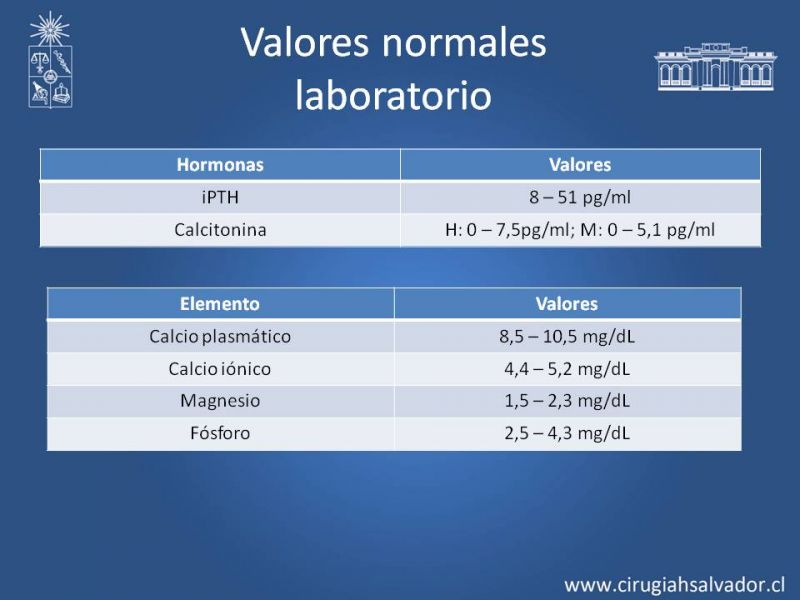 Valores normales laboratorio

| Hormonas | Valores |
|---|---|
| iPTH | 8 – 51 pg/ml |
| Calcitonina | H: 0 – 7,5pg/ml; M: 0 – 5,1 pg/ml |

| Elemento | Valores |
|---|---|
| Calcio plasmático | 8,5 – 10,5 mg/dL |
| Calcio iónico | 4,4 – 5,2 mg/dL |
| Magnesio | 1,5 – 2,3 mg/dL |
| Fósforo | 2,5 – 4,3 mg/dL |

www.cirugiahsalvador.cl